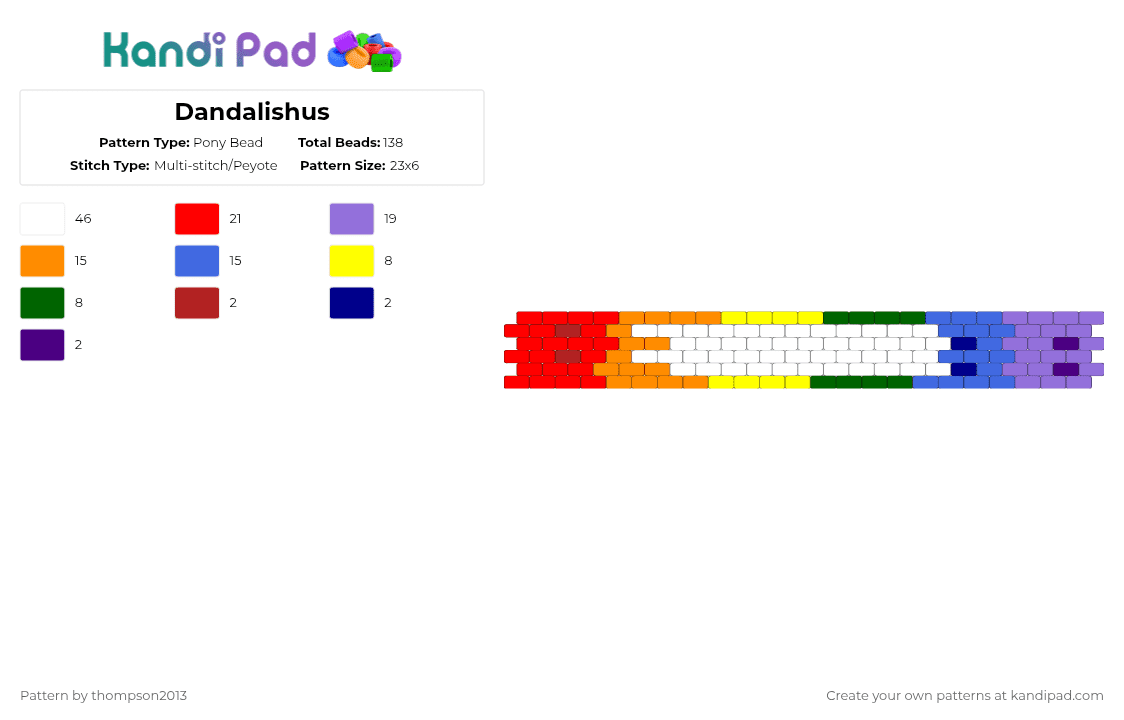 Kandi Pad

Dandalishus

Pattern Type: Pony Bead
Total Beads: 138
Stitch Type: Multi-stitch/Peyote
Pattern Size: 23x6

46
21
19
15
15
8
8
2
2
2

Pattern by thompson2013
Create your own patterns at kandipad.com